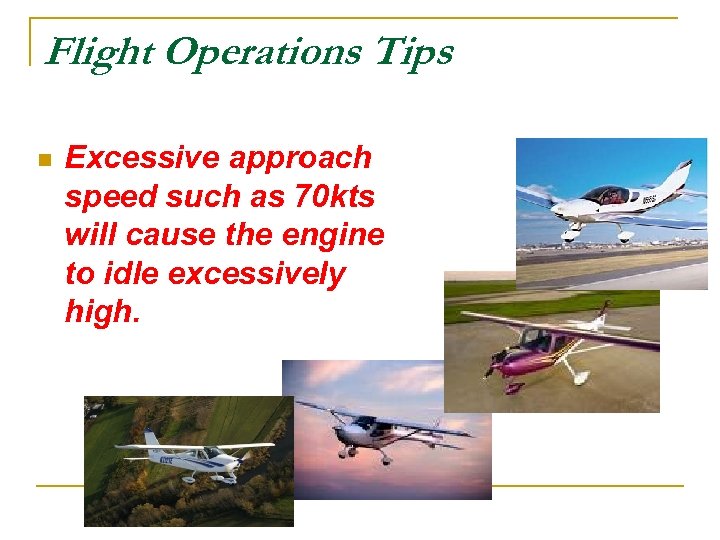 Flight Operations Tips

Excessive approach speed such as 70kts will cause the engine to idle excessively high.